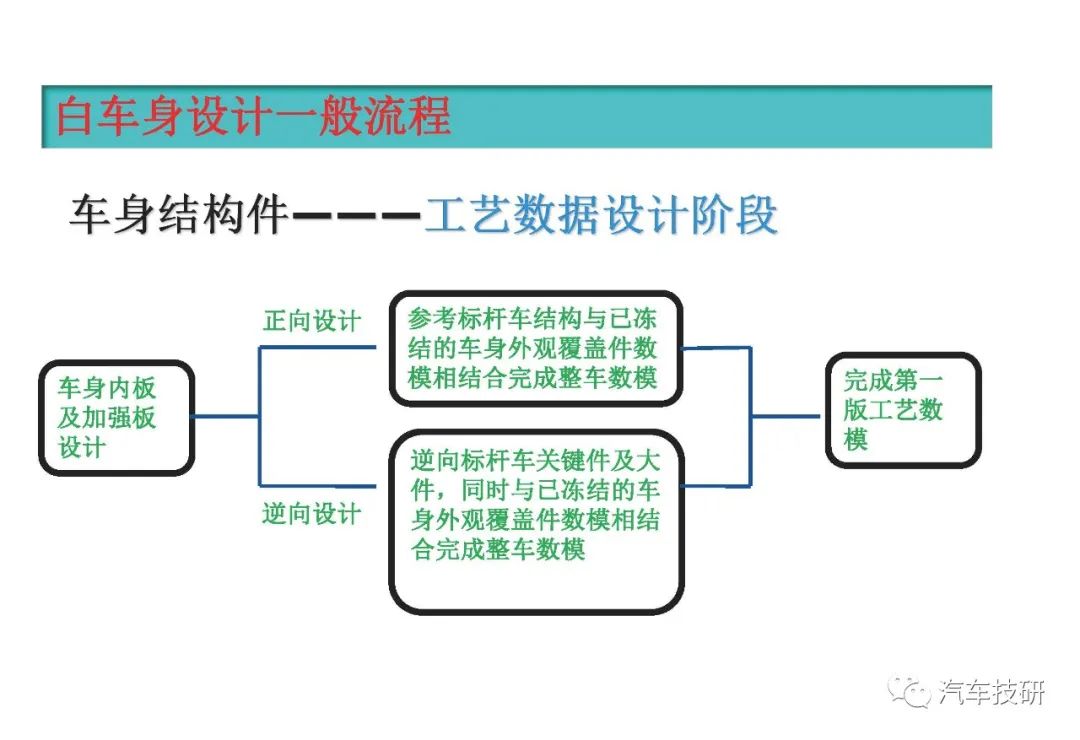 白车身设计一般流程

车身结构件———工艺数据设计阶段

车身内板及加强板设计

正向设计

参考标杆车结构与已冻结的车身外观覆盖件数模相结合完成整车数模

逆向设计

逆向标杆车关键件及大件，同时与已冻结的车身外观覆盖件数模相结合完成整车数模

完成第一版工艺数模

汽车技研